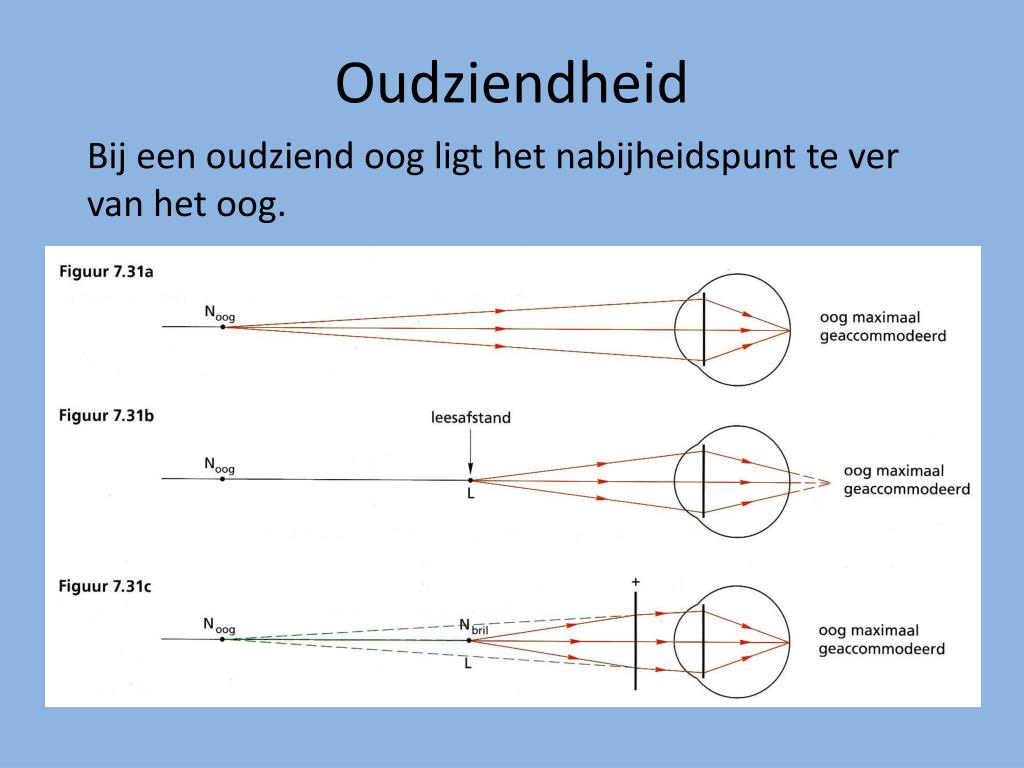 Oudziendheid

Bij een oudziend oog ligt het nabijheidspunt te ver van het oog.

Figuur 7.31a

$N_{oog}$

oog maximaal geaccommodeerd

Figuur 7.31b

leesafstand

$N_{oog}$

L

oog maximaal geaccommodeerd

Figuur 7.31c

+

$N_{oog}$

$N_{bril}$

L

oog maximaal geaccommodeerd